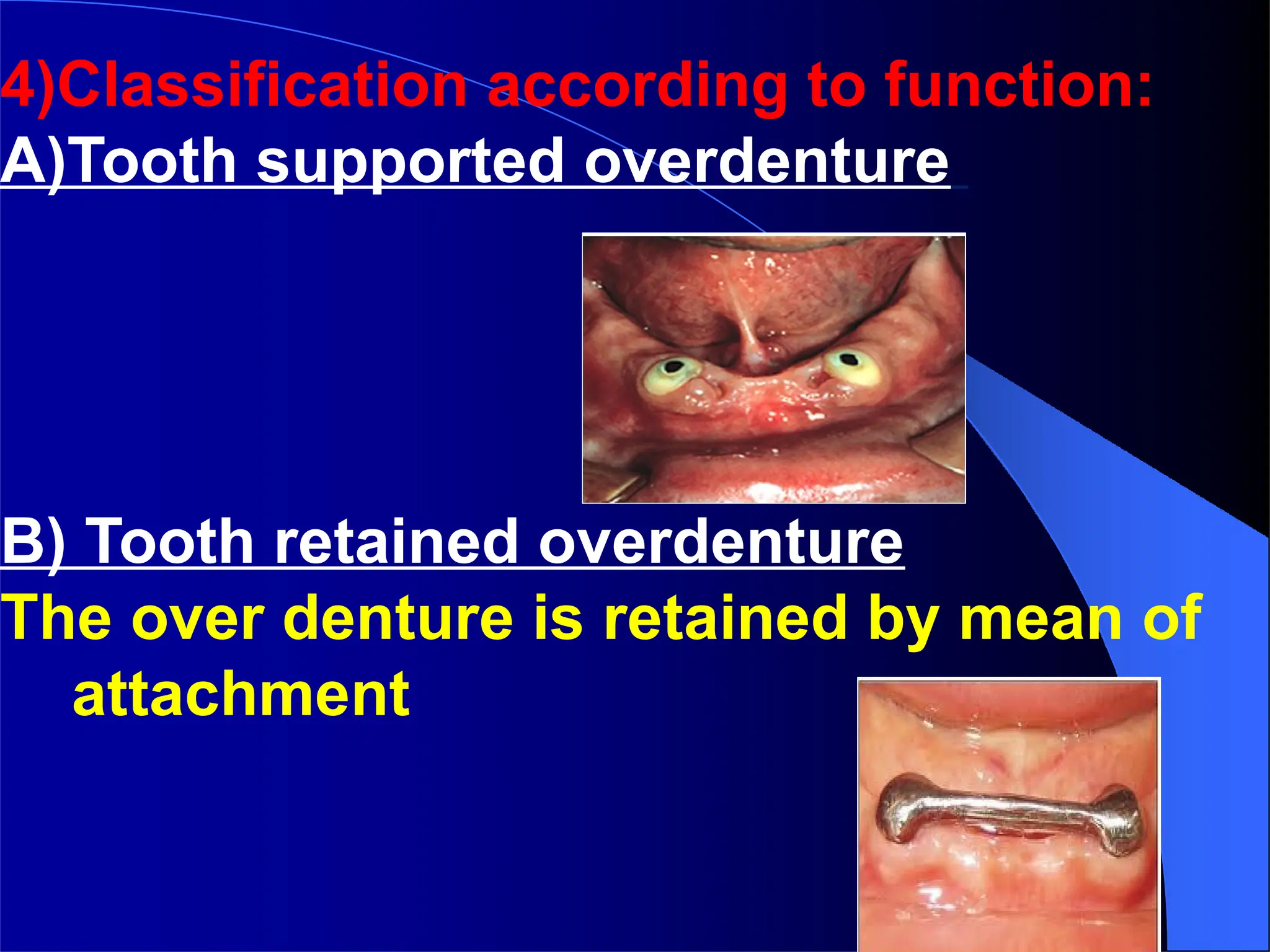 4)Classification according to function:
A)Tooth supported overdenture

B) Tooth retained overdenture
The over denture is retained by mean of attachment